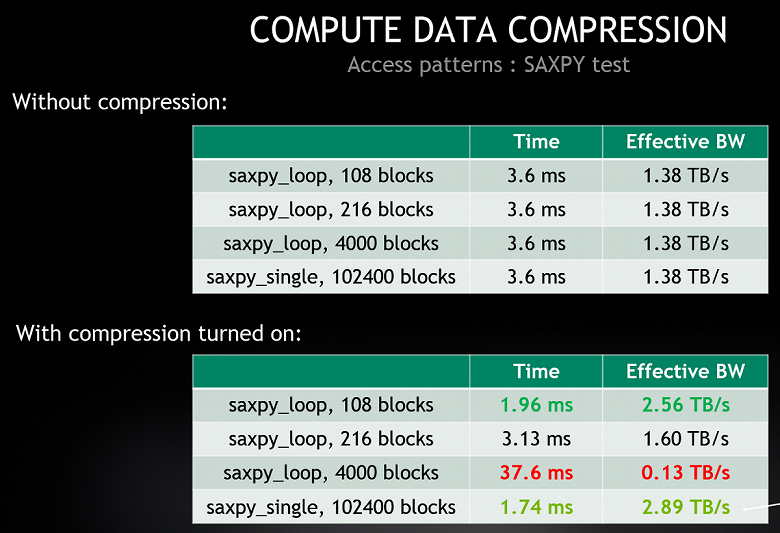 COMPUTE DATA COMPRESSION

Access patterns : SAXPY test

Without compression:

| | Time | Effective BW |
|---|---|---|
| saxpy_loop, 108 blocks | 3.6 ms | 1.38 TB/s |
| saxpy_loop, 216 blocks | 3.6 ms | 1.38 TB/s |
| saxpy_loop, 4000 blocks | 3.6 ms | 1.38 TB/s |
| saxpy_single, 102400 blocks | 3.6 ms | 1.38 TB/s |

With compression turned on:

| | Time | Effective BW |
|---|---|---|
| saxpy_loop, 108 blocks | 1.96 ms | 2.56 TB/s |
| saxpy_loop, 216 blocks | 3.13 ms | 1.60 TB/s |
| saxpy_loop, 4000 blocks | 37.6 ms | 0.13 TB/s |
| saxpy_single, 102400 blocks | 1.74 ms | 2.89 TB/s |